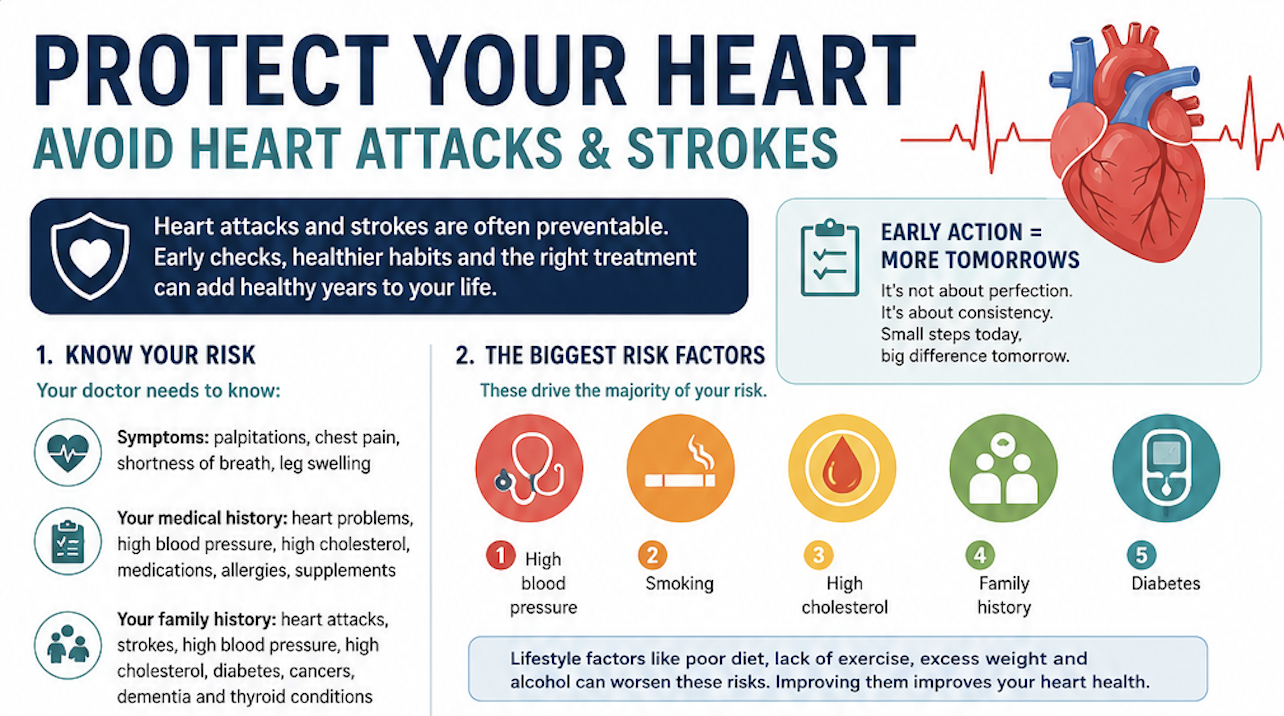 PROTECT YOUR HEART

AVOID HEART ATTACKS & STROKES

Heart attacks and strokes are often preventable. Early checks, healthier habits and the right treatment can add healthy years to your life.

EARLY ACTION = MORE TOMORROWS

It's not about perfection. It's about consistency. Small steps today, big difference tomorrow.

1. KNOW YOUR RISK

Your doctor needs to know:

Symptoms: palpitations, chest pain, shortness of breath, leg swelling

Your medical history: heart problems, high blood pressure, high cholesterol, medications, allergies, supplements

Your family history: heart attacks, strokes, high blood pressure, high cholesterol, diabetes, cancers, dementia and thyroid conditions

2. THE BIGGEST RISK FACTORS

These drive the majority of your risk.

1 High blood pressure

2 Smoking

3 High cholesterol

4 Family history

5 Diabetes

Lifestyle factors like poor diet, lack of exercise, excess weight and alcohol can worsen these risks. Improving them improves your heart health.